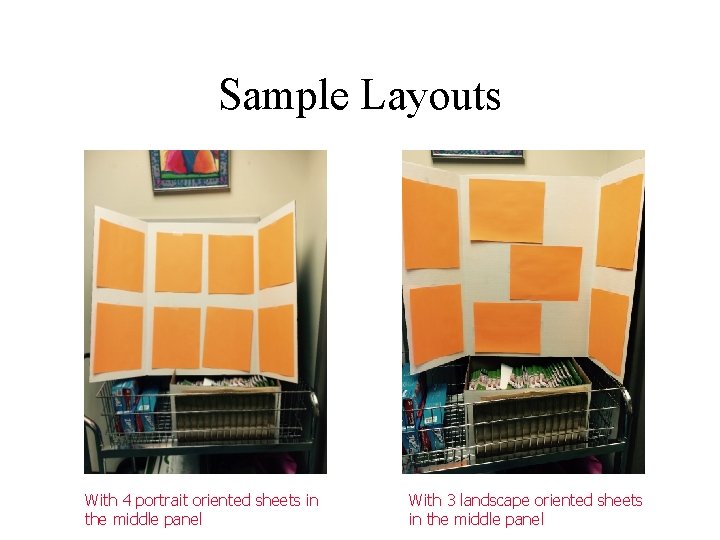 Sample Layouts

With 4 portrait oriented sheets in the middle panel

With 3 landscape oriented sheets in the middle panel